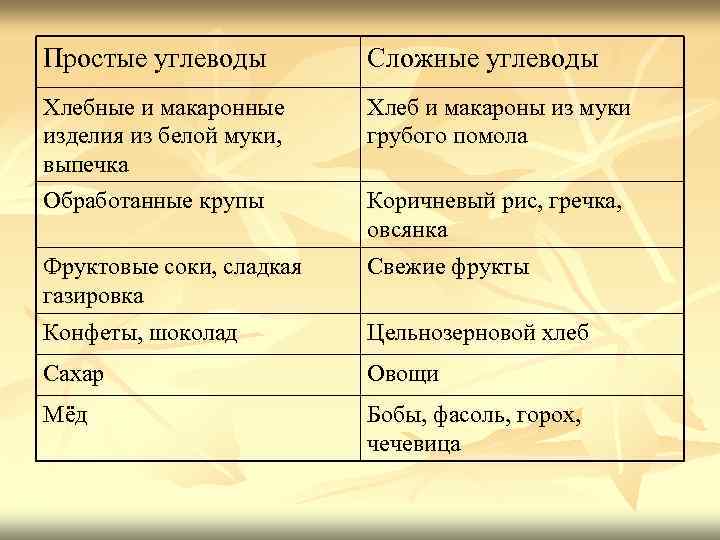 | Простые углеводы | Сложные углеводы |
|---|---|
| Хлебные и макаронные изделия из белой муки, выпечка | Хлеб и макароны из муки грубого помола |
| Обработанные крупы | Коричневый рис, гречка, овсянка |
| Фруктовые соки, сладкая газировка | Свежие фрукты |
| Конфеты, шоколад | Цельнозерновой хлеб |
| Сахар | Овощи |
| Мёд | Бобы, фасоль, горох, чечевица |